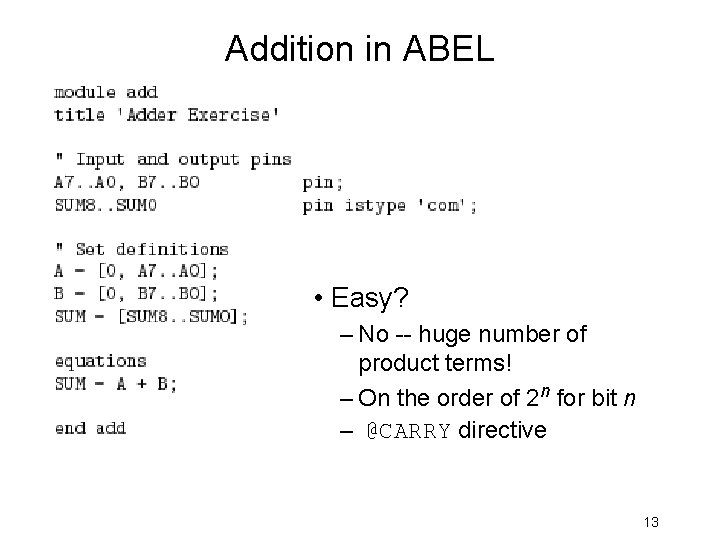 Addition in ABEL

module add
title 'Adder Exercise'

" Input and output pins
A7..A0, B7..B0 pin;
SUM8..SUM0 pin istype 'com';

" Set definitions
A = [0, A7..A0];
B = [0, B7..B0];
SUM = [SUM8..SUM0];

equations
SUM = A + B;

end add

• Easy?
– No -- huge number of product terms!
– On the order of $2^n$ for bit $n$
– @CARRY directive

13